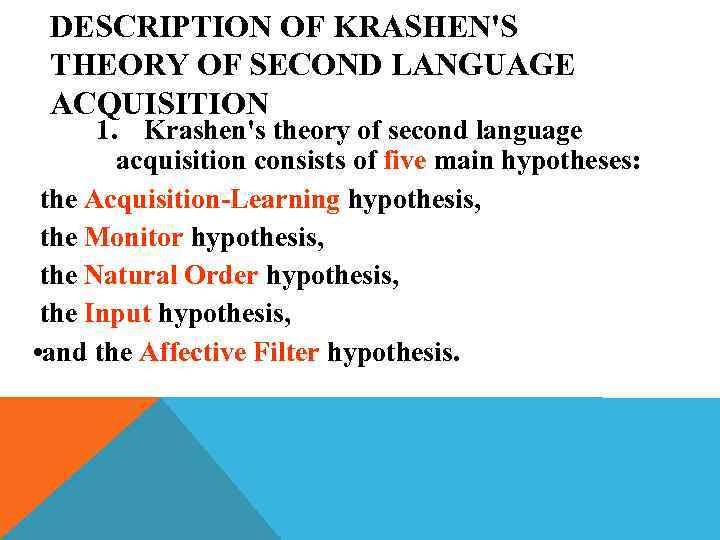 DESCRIPTION OF KRASHEN'S THEORY OF SECOND LANGUAGE ACQUISITION

1. Krashen's theory of second language acquisition consists of five main hypotheses:

the Acquisition-Learning hypothesis,

the Monitor hypothesis,

the Natural Order hypothesis,

the Input hypothesis,

•and the Affective Filter hypothesis.